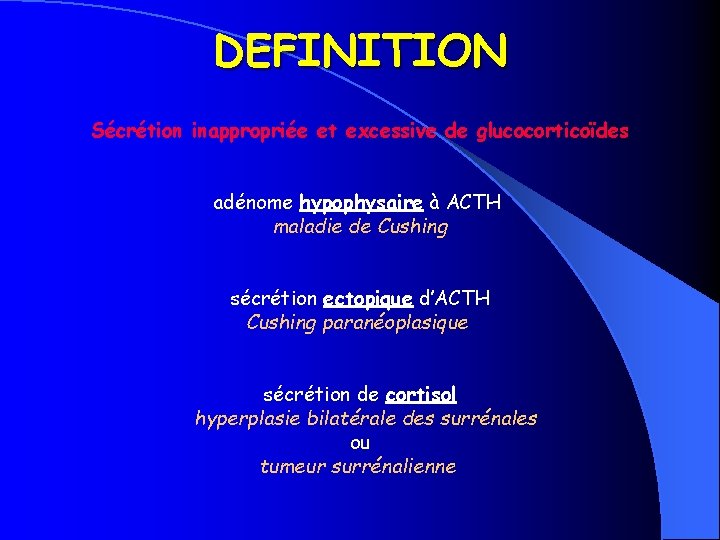 DEFINITION

Sécrétion inappropriée et excessive de glucocorticoïdes

adénome hypophysaire à ACTH
maladie de Cushing

sécrétion ectopique d'ACTH
Cushing paranéoplasique

sécrétion de cortisol
hyperplasie bilatérale des surrénales
ou
tumeur surrénalienne